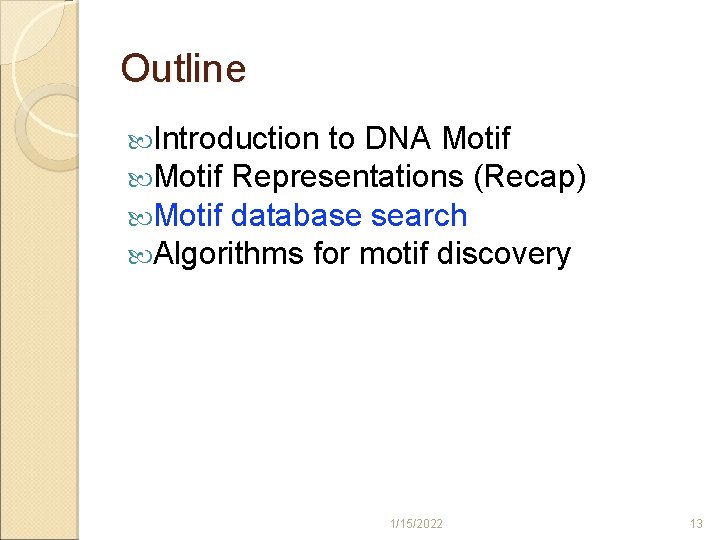 Outline

Introduction to DNA Motif
Motif Representations (Recap)
Motif database search
Algorithms for motif discovery

1/15/2022

13